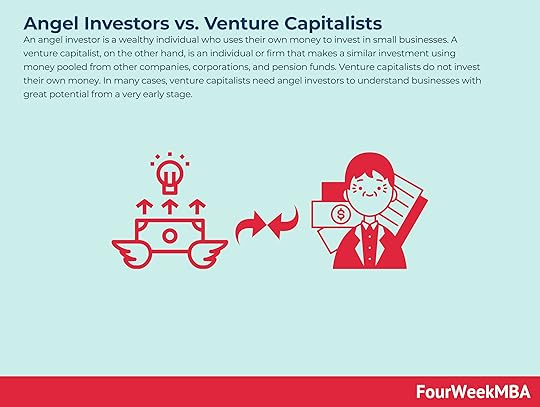 Angel Investors vs. Venture Capitalists

An angel investor is a wealthy individual who uses their own money to invest in small businesses. A venture capitalist, on the other hand, is an individual or firm that makes a similar investment using money pooled from other companies, corporations, and pension funds. Venture capitalists do not invest their own money. In many cases, venture capitalists need angel investors to understand businesses with great potential from a very early stage.

$

FourWeekMBA